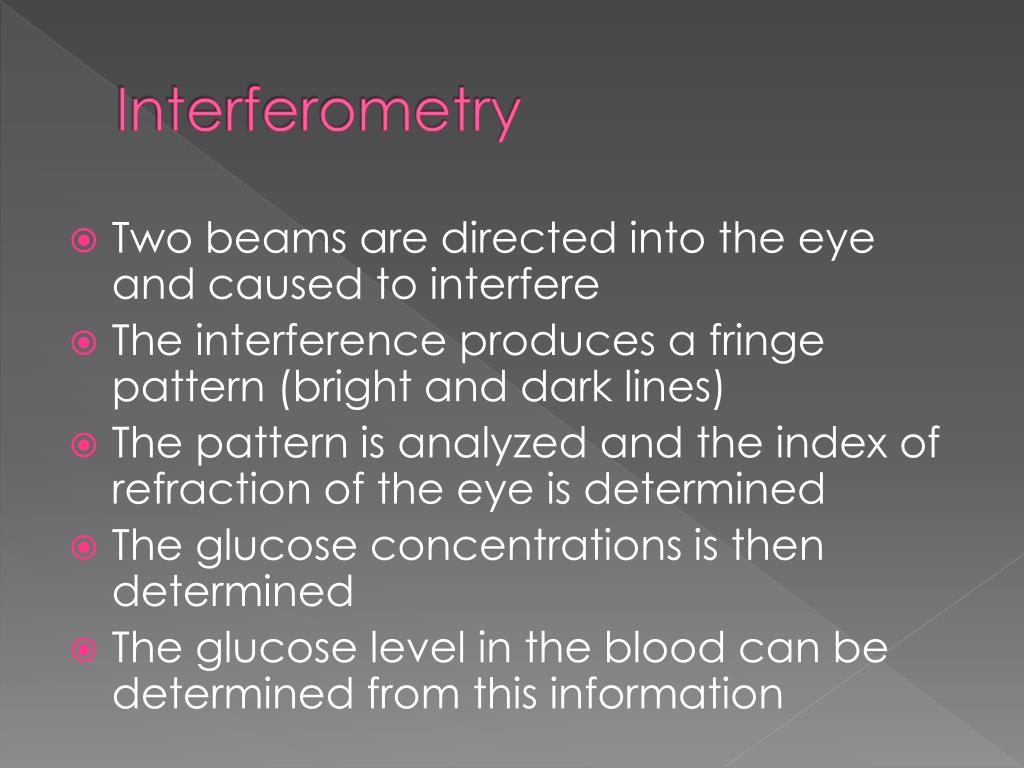 Interferometry

Two beams are directed into the eye and caused to interfere
The interference produces a fringe pattern (bright and dark lines)
The pattern is analyzed and the index of refraction of the eye is determined
The glucose concentrations is then determined
The glucose level in the blood can be determined from this information